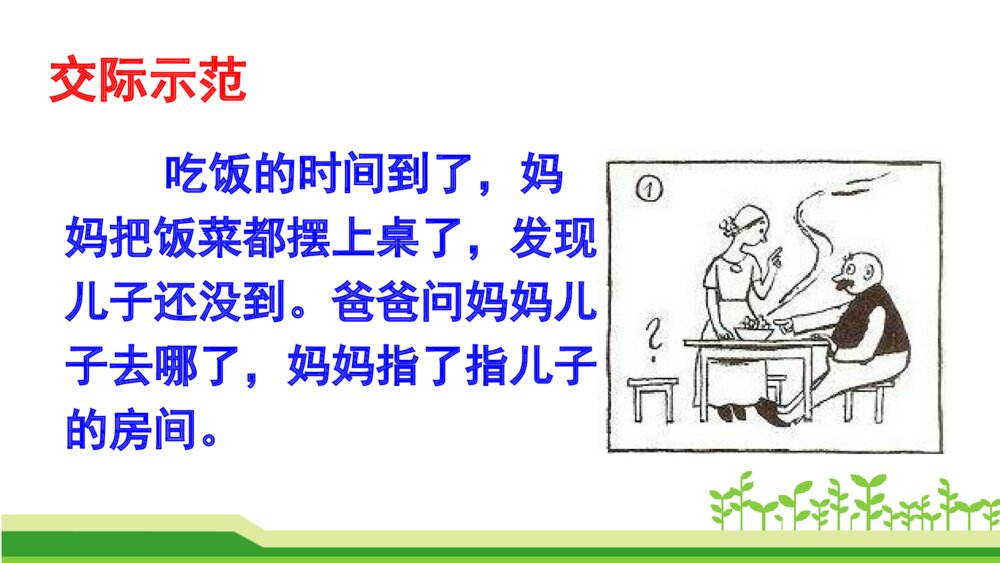 交际示范

吃饭的时间到了，妈妈把饭菜都摆上桌了，发现儿子还没到。爸爸问妈妈儿子去哪了，妈妈指了指儿子的房间。

①

?